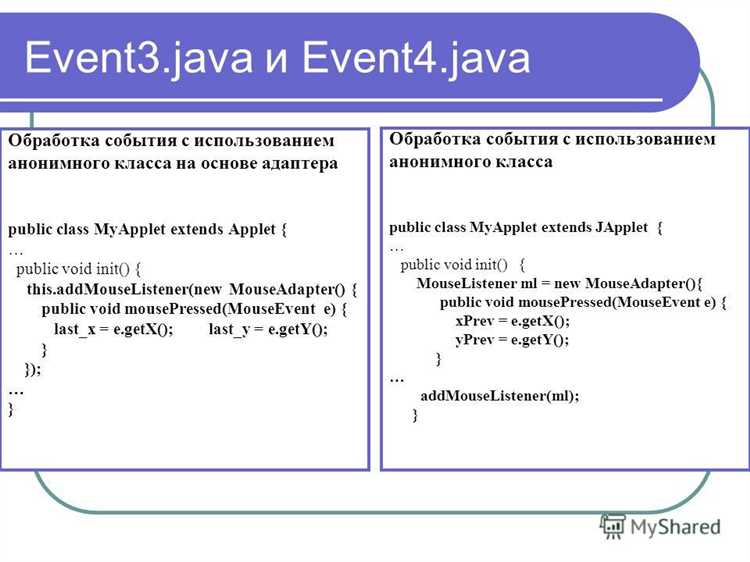 Event3.java и Event4.java

Обработка события с использованием анонимного класса на основе адаптера

public class MyApplet extends Applet {
…
public void init() {
this.addMouseListener(new MouseAdapter() {
public void mousePressed(MouseEvent e) {
last_x = e.getX(); last_y = e.getY();
}
});
…
}

Обработка события с использованием анонимного класса

public class MyApplet extends JApplet {
…
public void init() {
MouseListener ml = new MouseAdapter(){
public void mousePressed(MouseEvent e) {
xPrev = e.getX();
yPrev = e.getY();
}
…
addMouseListener(ml);
}

MyShared